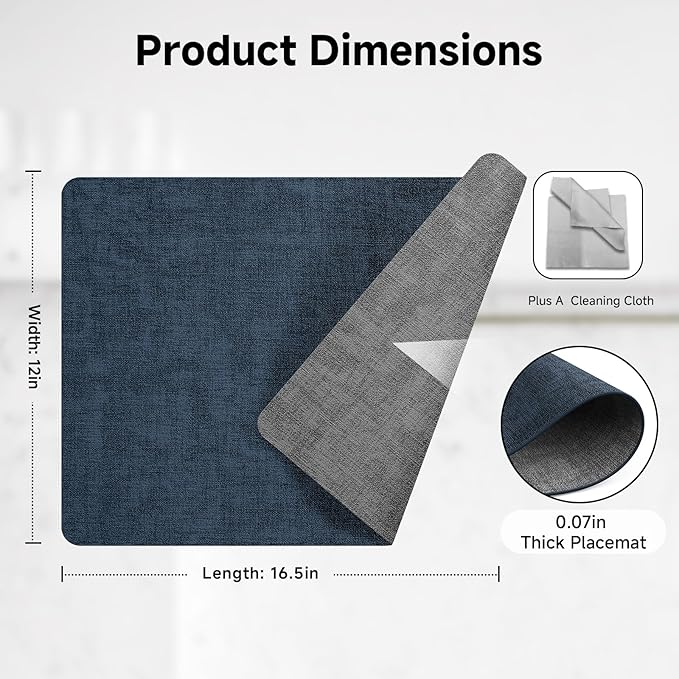 Product Dimensions

Width: 12in

Plus A Cleaning Cloth

0.07in
Thick Placemat

Length: 16.5in